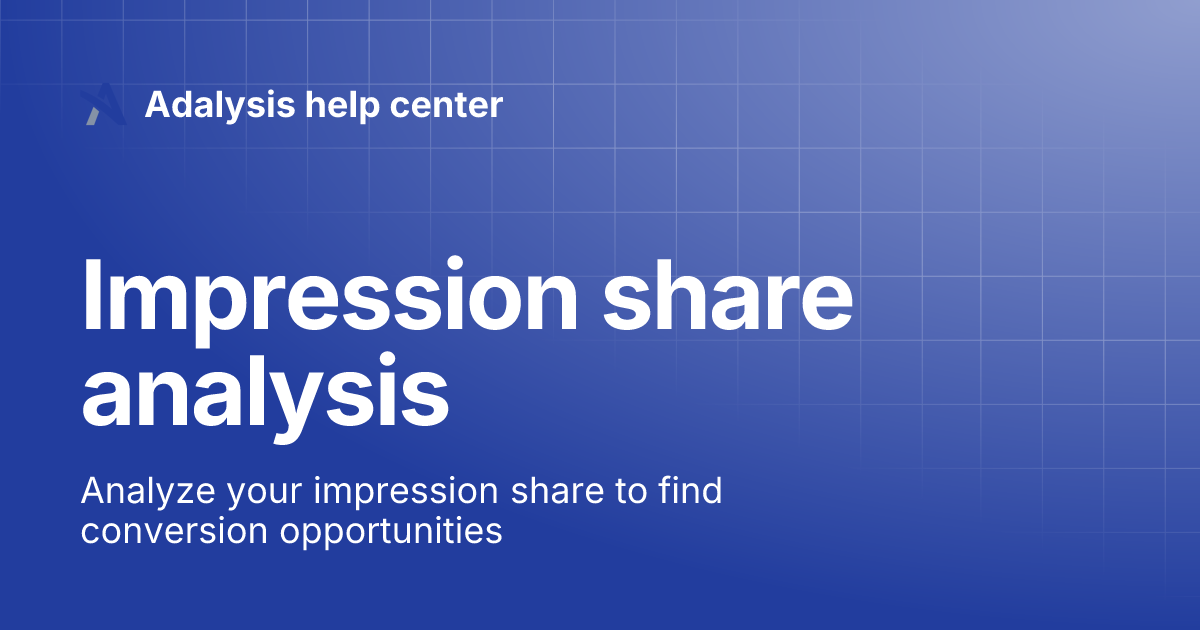 Adalysis help center

Impression share analysis

Analyze your impression share to find conversion opportunities